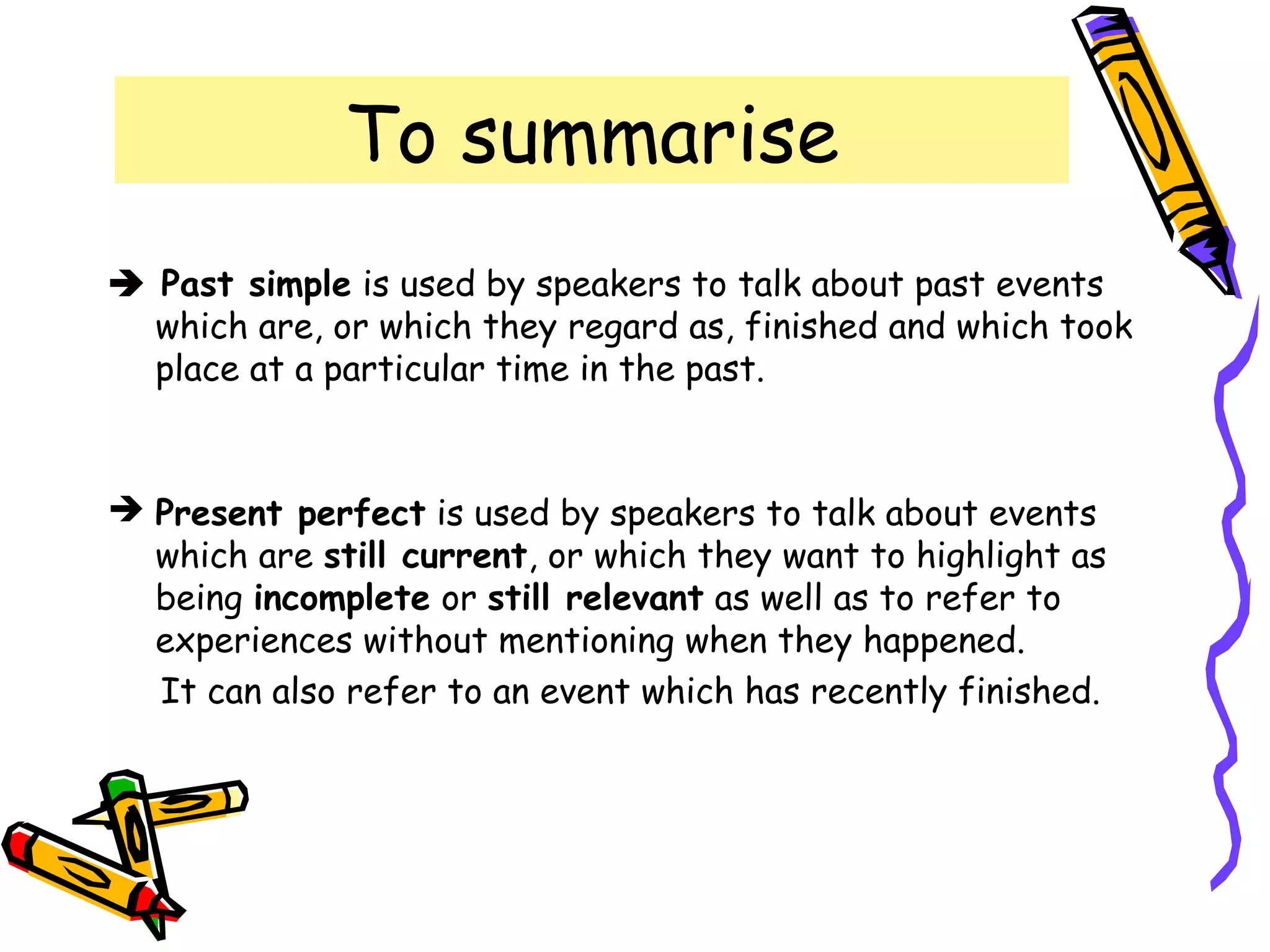 To summarise

➔ Past simple is used by speakers to talk about past events which are, or which they regard as, finished and which took place at a particular time in the past.

➔ Present perfect is used by speakers to talk about events which are still current, or which they want to highlight as being incomplete or still relevant as well as to refer to experiences without mentioning when they happened.

It can also refer to an event which has recently finished.